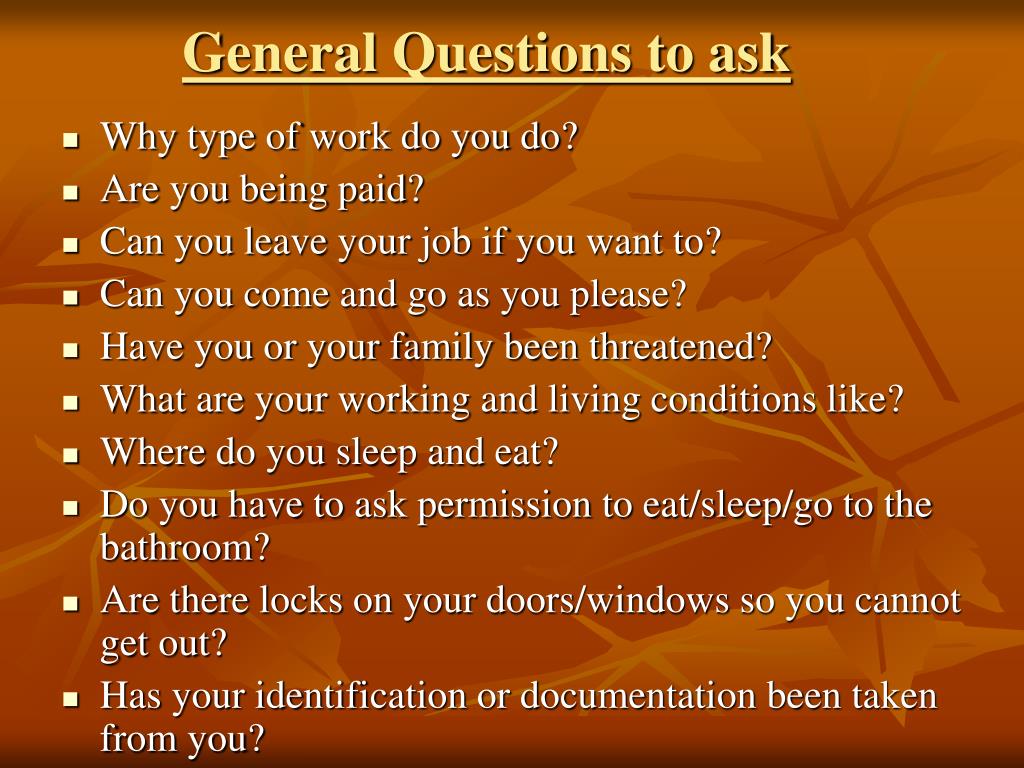 General Questions to ask

- Why type of work do you do?
- Are you being paid?
- Can you leave your job if you want to?
- Can you come and go as you please?
- Have you or your family been threatened?
- What are your working and living conditions like?
- Where do you sleep and eat?
- Do you have to ask permission to eat/sleep/go to the bathroom?
- Are there locks on your doors/windows so you cannot get out?
- Has your identification or documentation been taken from you?